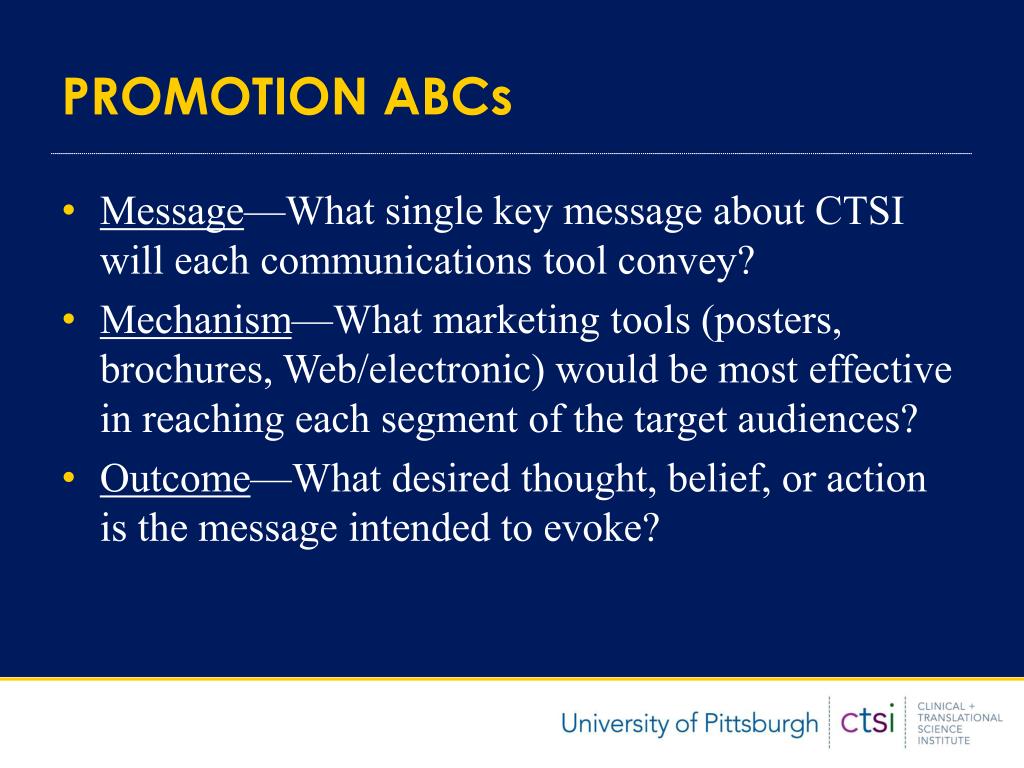 PROMOTION ABCs

• Message—What single key message about CTSI will each communications tool convey?
• Mechanism—What marketing tools (posters, brochures, Web/electronic) would be most effective in reaching each segment of the target audiences?
• Outcome—What desired thought, belief, or action is the message intended to evoke?

University of Pittsburgh ctsi CLINICAL + TRANSLATIONAL SCIENCE INSTITUTE